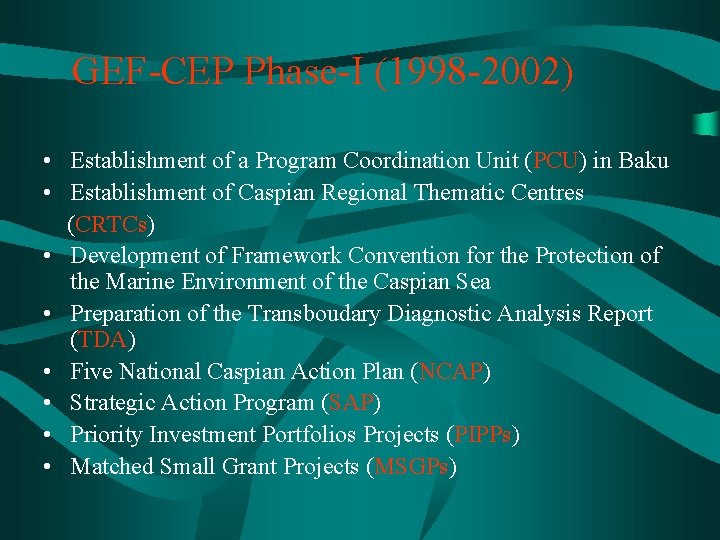 GEF-CEP Phase-I (1998-2002)

• Establishment of a Program Coordination Unit (PCU) in Baku
• Establishment of Caspian Regional Thematic Centres (CRTCs)
• Development of Framework Convention for the Protection of the Marine Environment of the Caspian Sea
• Preparation of the Transboudary Diagnostic Analysis Report (TDA)
• Five National Caspian Action Plan (NCAP)
• Strategic Action Program (SAP)
• Priority Investment Portfolios Projects (PIPPs)
• Matched Small Grant Projects (MSGPs)